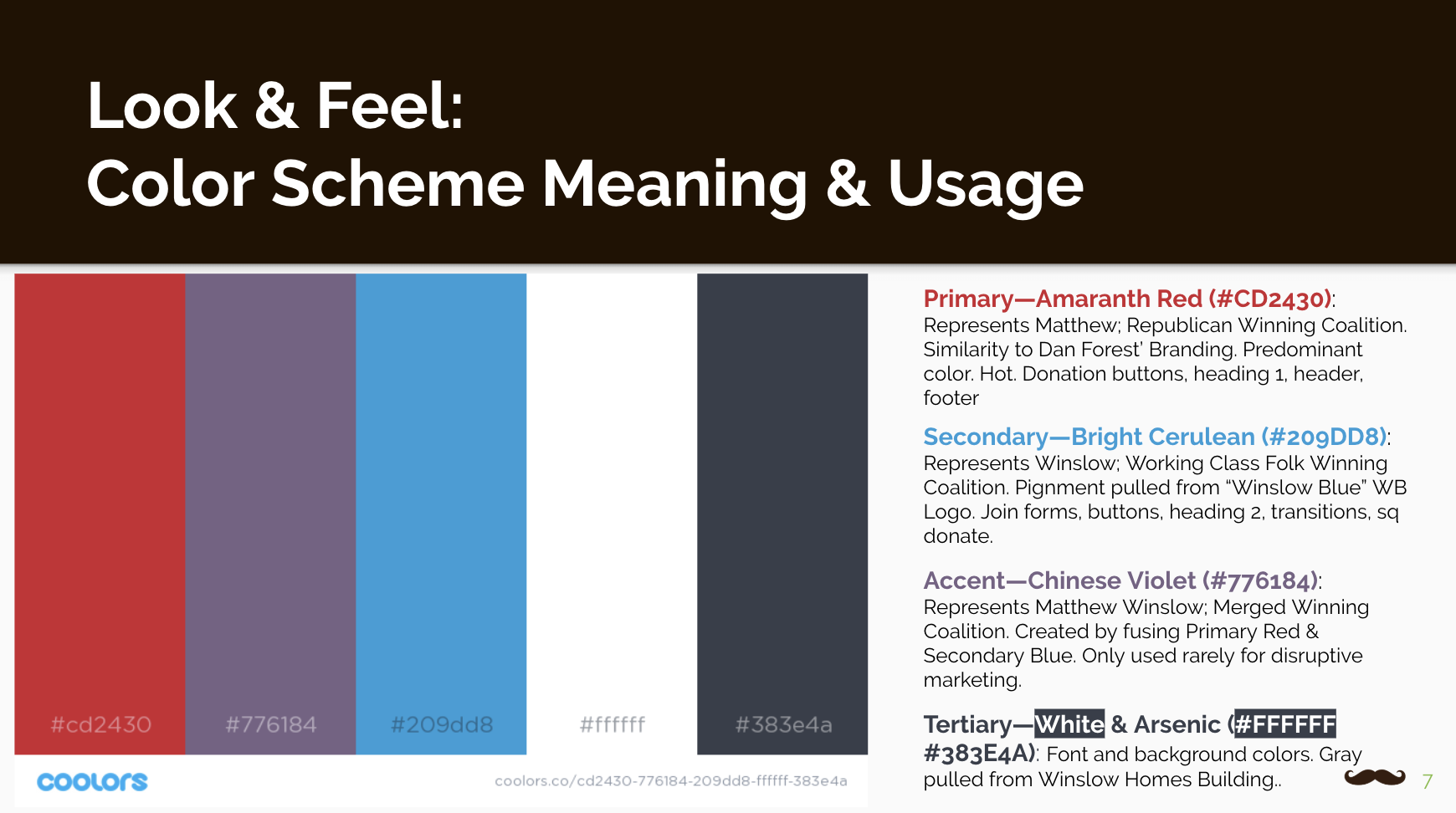 Look & Feel:
Color Scheme Meaning & Usage

#cd2430
#776184
#209dd8
#ffffff
#383e4a

coolors

coolors.co/cd2430-776184-209dd8-ffffff-383e4a

Primary—Amaranth Red (#CD2430): Represents Matthew; Republican Winning Coalition. Similarity to Dan Forest' Branding. Predominant color. Hot. Donation buttons, heading 1, header, footer

Secondary—Bright Cerulean (#209DD8): Represents Winslow; Working Class Folk Winning Coalition. Pignment pulled from "Winslow Blue" WB Logo. Join forms, buttons, heading 2, transitions, sq donate.

Accent—Chinese Violet (#776184): Represents Matthew Winslow; Merged Winning Coalition. Created by fusing Primary Red & Secondary Blue. Only used rarely for disruptive marketing.

Tertiary—White & Arsenic (#FFFFFF #383E4A): Font and background colors. Gray pulled from Winslow Homes Building..

7